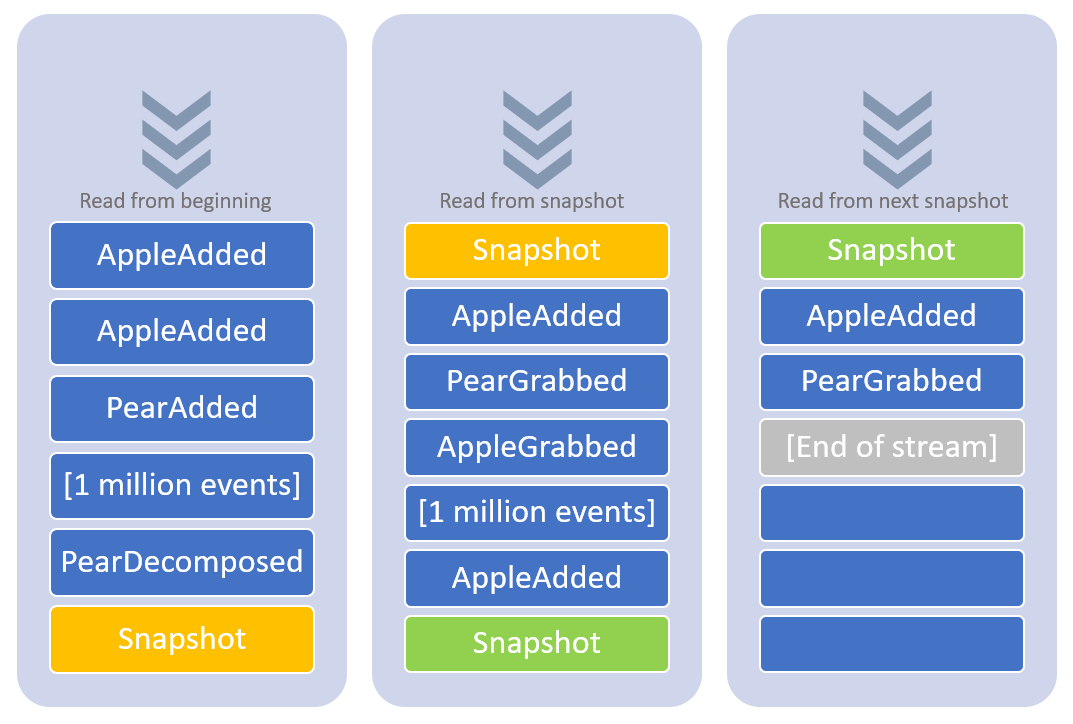 Read from beginning
AppleAdded
AppleAdded
PearAdded
[1 million events]
PearDecomposed
Snapshot

Read from snapshot
Snapshot
AppleAdded
PearGrabbed
AppleGrabbed
[1 million events]
AppleAdded
Snapshot

Read from next snapshot
Snapshot
AppleAdded
PearGrabbed
[End of stream]